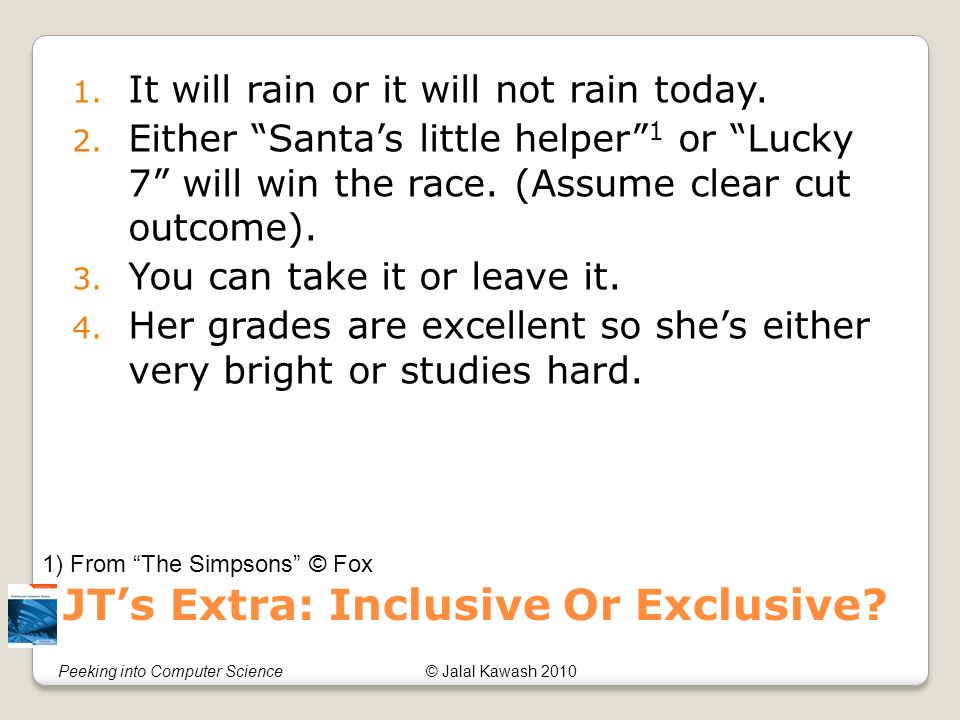 1. It will rain or it will not rain today.
2. Either “Santa’s little helper”$^1$ or “Lucky 7” will win the race. (Assume clear cut outcome).
3. You can take it or leave it.
4. Her grades are excellent so she’s either very bright or studies hard.

1) From “The Simpsons” © Fox

JT’s Extra: Inclusive Or Exclusive?

Peeking into Computer Science

© Jalal Kawash 2010